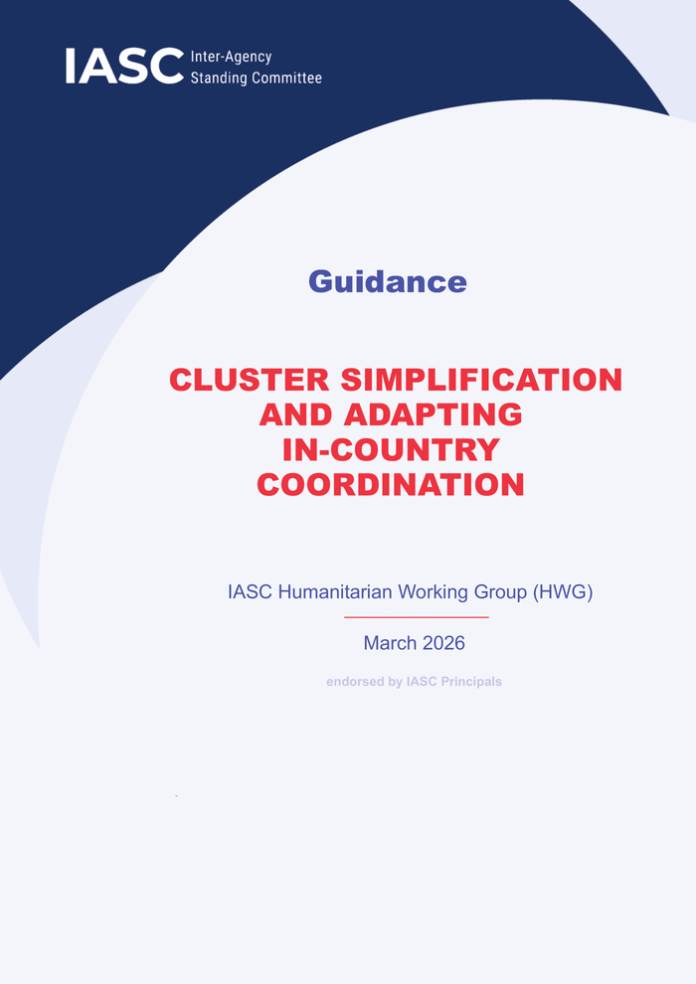 IASC Inter-Agency Standing Committee

Guidance

CLUSTER SIMPLIFICATION AND ADAPTING IN-COUNTRY COORDINATION

IASC Humanitarian Working Group (HWG)

March 2026

endorsed by IASC Principals